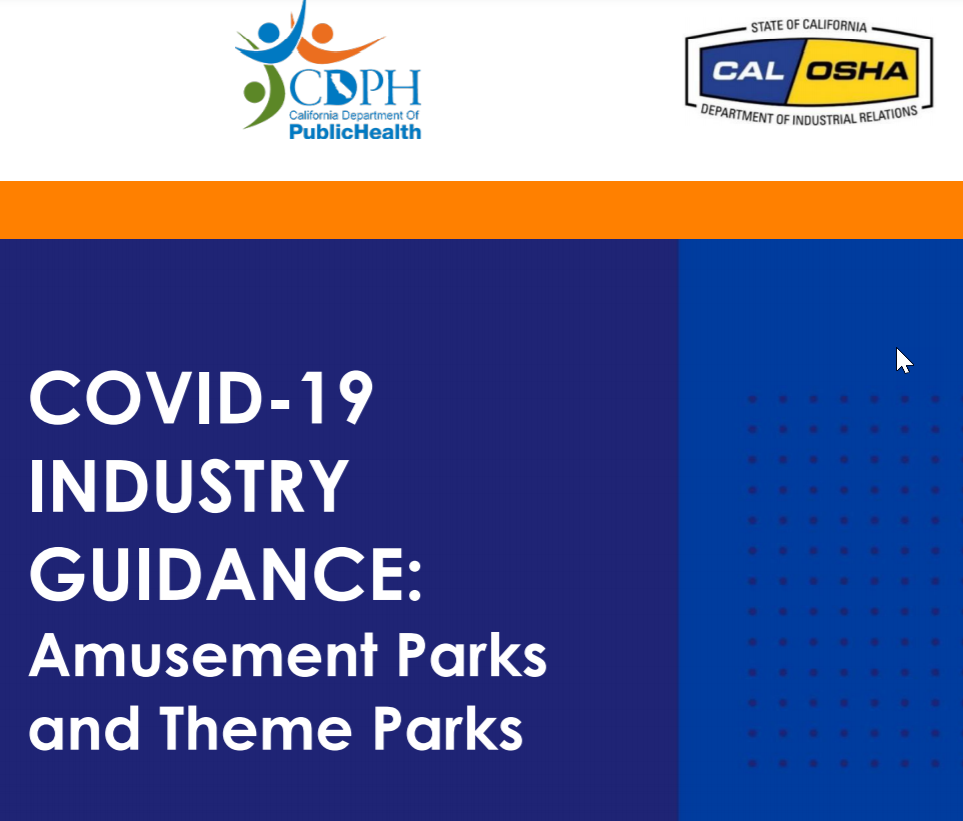 CDPH
California Department Of
PublicHealth

STATE OF CALIFORNIA
CAL OSHA
DEPARTMENT OF INDUSTRIAL RELATIONS

COVID-19 INDUSTRY GUIDANCE:
Amusement Parks and Theme Parks